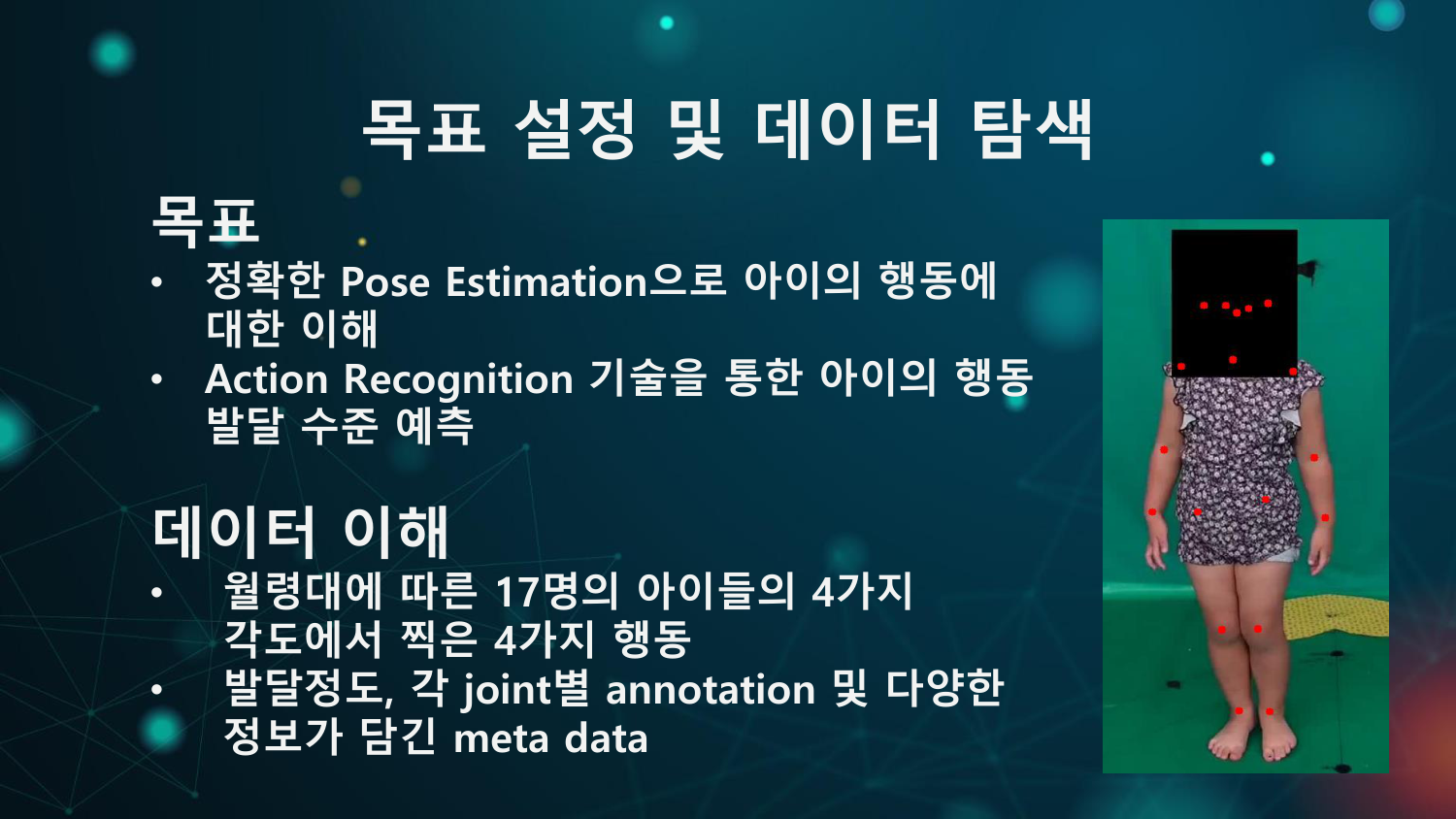 목표 설정 및 데이터 탐색

목표
• 정확한 Pose Estimation으로 아이의 행동에 대한 이해
• Action Recognition 기술을 통한 아이의 행동 발달 수준 예측

데이터 이해
• 월령대에 따른 17명의 아이들의 4가지 각도에서 찍은 4가지 행동
• 발달정도, 각 joint별 annotation 및 다양한 정보가 담긴 meta data